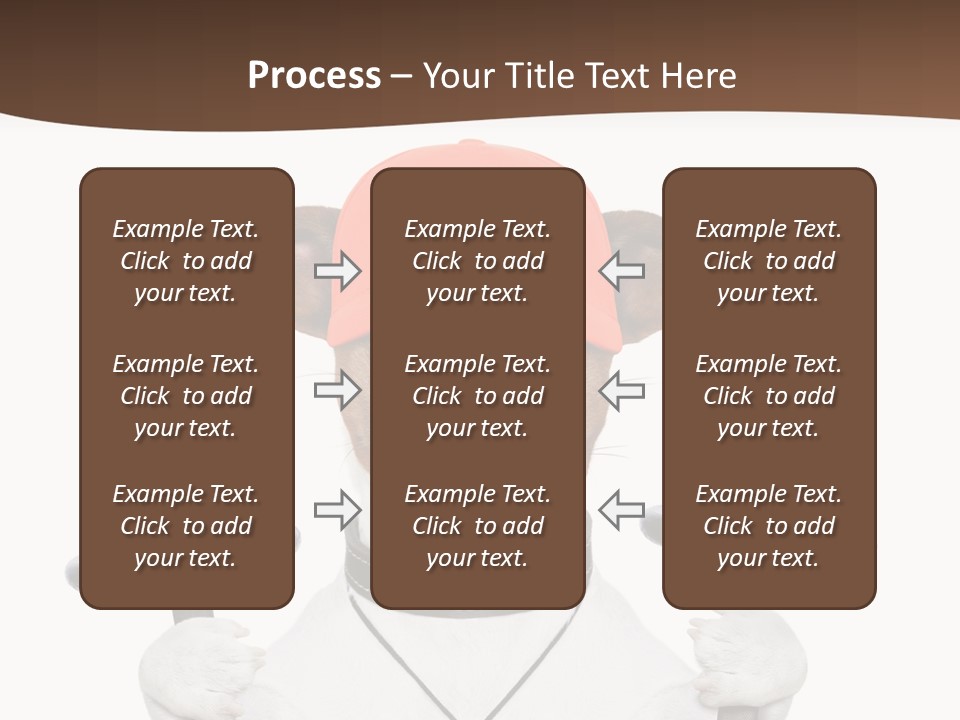 Process – Your Title Text Here

Example Text. Click to add your text.

Example Text. Click to add your text.

Example Text. Click to add your text.

Example Text. Click to add your text.

Example Text. Click to add your text.

Example Text. Click to add your text.

Example Text. Click to add your text.

Example Text. Click to add your text.

Example Text. Click to add your text.